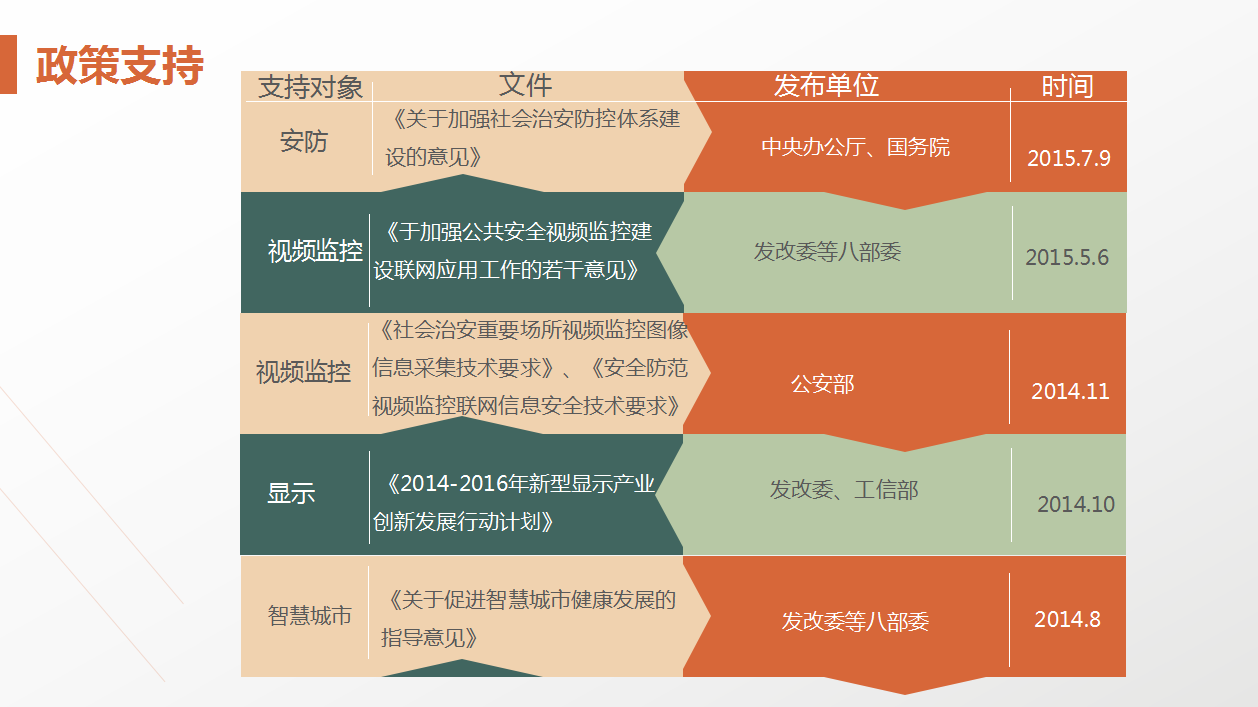 政策支持

| 支持对象 | 文件 | 发布单位 | 时间 |
|---|---|---|---|
| 安防 | 《关于加强社会治安防控体系建设的意见》 | 中央办公厅、国务院 | 2015.7.9 |
| 视频监控 | 《于加强公共安全视频监控建设联网应用工作的若干意见》 | 发改委等八部委 | 2015.5.6 |
| 视频监控 | 《社会治安重要场所视频监控图像信息采集技术要求》、《安全防范视频监控联网信息安全技术要求》 | 公安部 | 2014.11 |
| 显示 | 《2014-2016年新型显示产业创新发展行动计划》 | 发改委、工信部 | 2014.10 |
| 智慧城市 | 《关于促进智慧城市健康发展的指导意见》 | 发改委等八部委 | 2014.8 |